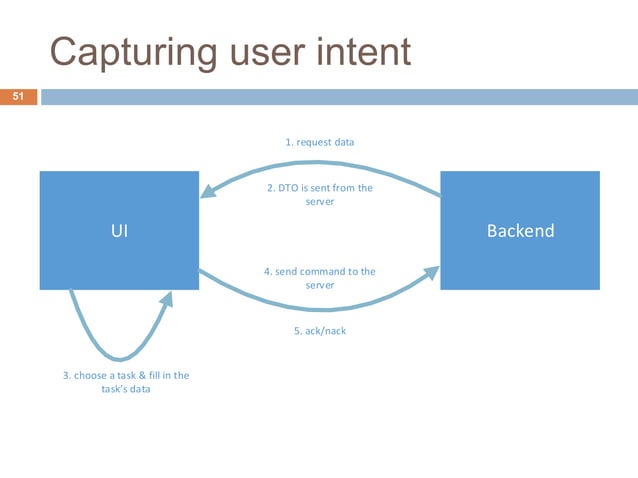 Capturing user intent

51

1. request data

2. DTO is sent from the server

UI

Backend

4. send command to the server

5. ack/nack

3. choose a task & fill in the task's data